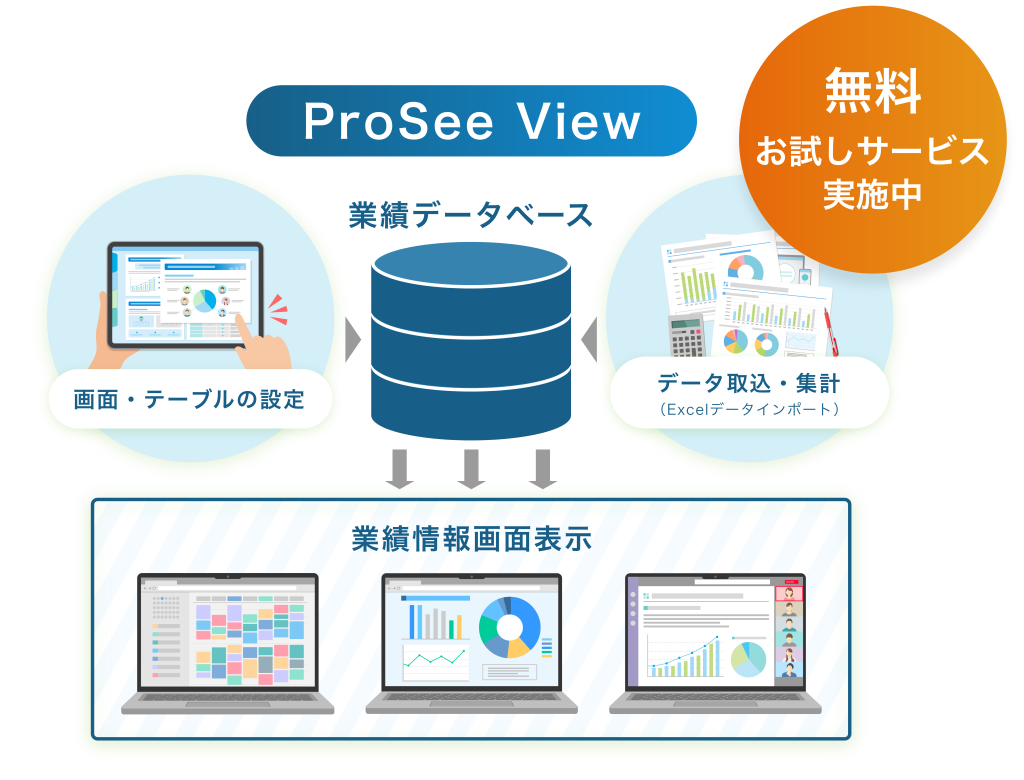 ProSee View

無料
お試しサービス
実施中

業績データベース

画面・テーブルの設定

データ取込・集計
（Excelデータインポート）

業績情報画面表示